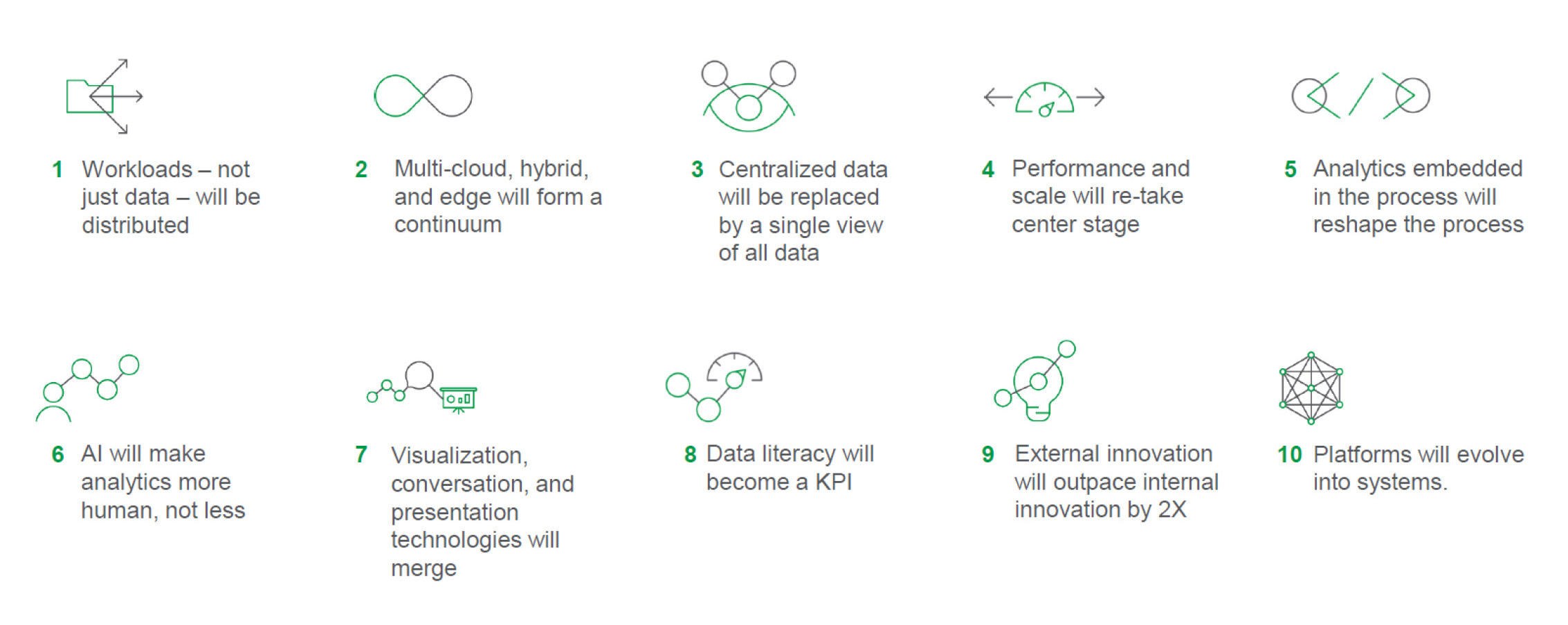 1 Workloads – not just data – will be distributed

2 Multi-cloud, hybrid, and edge will form a continuum

3 Centralized data will be replaced by a single view of all data

4 Performance and scale will re-take center stage

5 Analytics embedded in the process will reshape the process

6 AI will make analytics more human, not less

7 Visualization, conversation, and presentation technologies will merge

8 Data literacy will become a KPI

9 External innovation will outpace internal innovation by 2X

10 Platforms will evolve into systems.